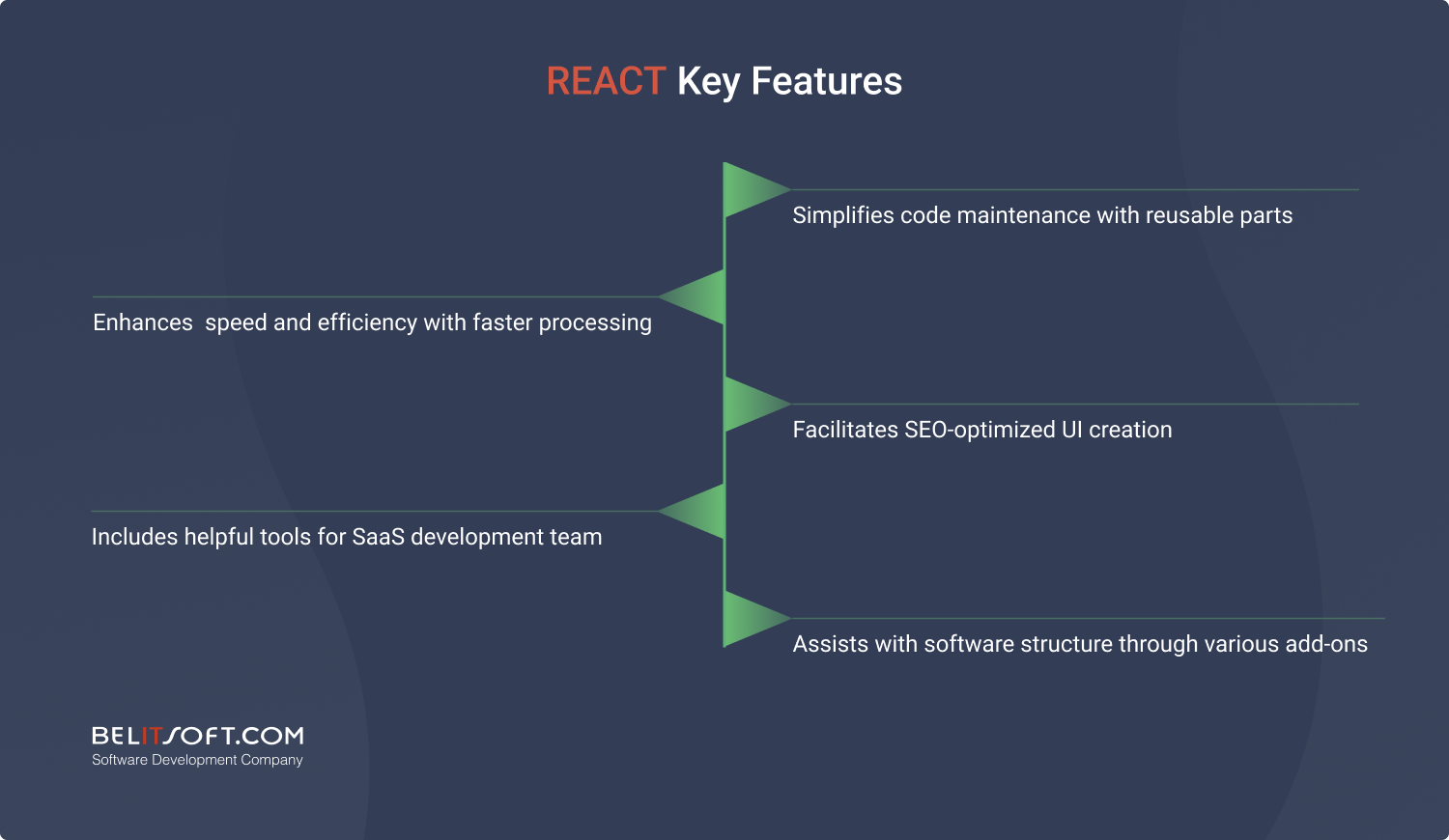 REACT Key Features

Simplifies code maintenance with reusable parts

Enhances  speed and efficiency with faster processing

Facilitates SEO-optimized UI creation

Includes helpful tools for SaaS development team

Assists with software structure through various add-ons

BELITSOFT.COM
Software Development Company